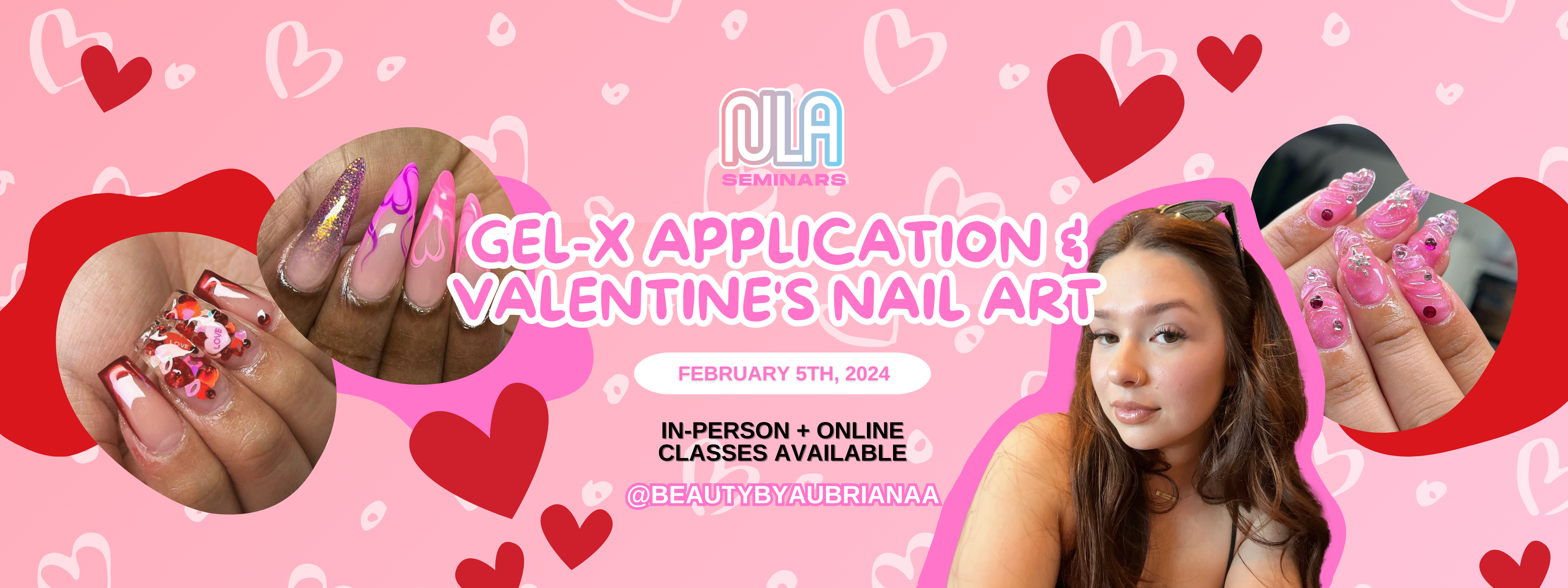 NLA
SEMINARS

GEL-X APPLICATION & VALENTINE'S NAIL ART

FEBRUARY 5TH, 2024

IN-PERSON + ONLINE CLASSES AVAILABLE

@BEAUTYBYAUBRIANAA

LOVE
LOVE